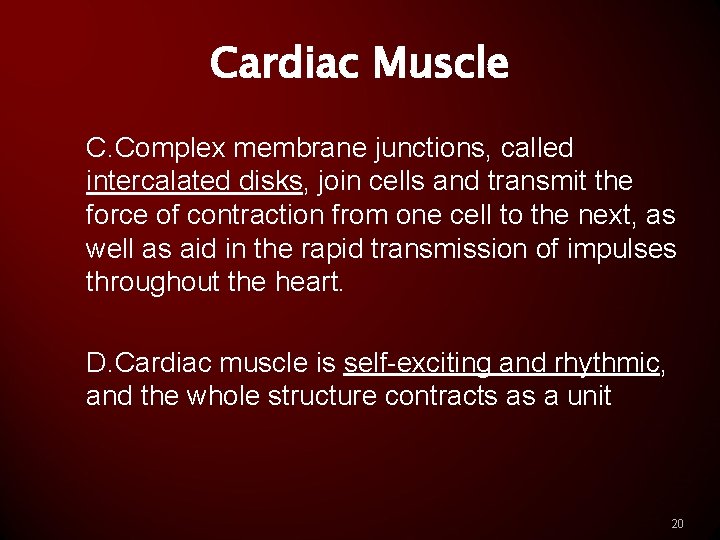 Cardiac Muscle

C.Complex membrane junctions, called intercalated disks, join cells and transmit the force of contraction from one cell to the next, as well as aid in the rapid transmission of impulses throughout the heart.

D.Cardiac muscle is self-exciting and rhythmic, and the whole structure contracts as a unit

20